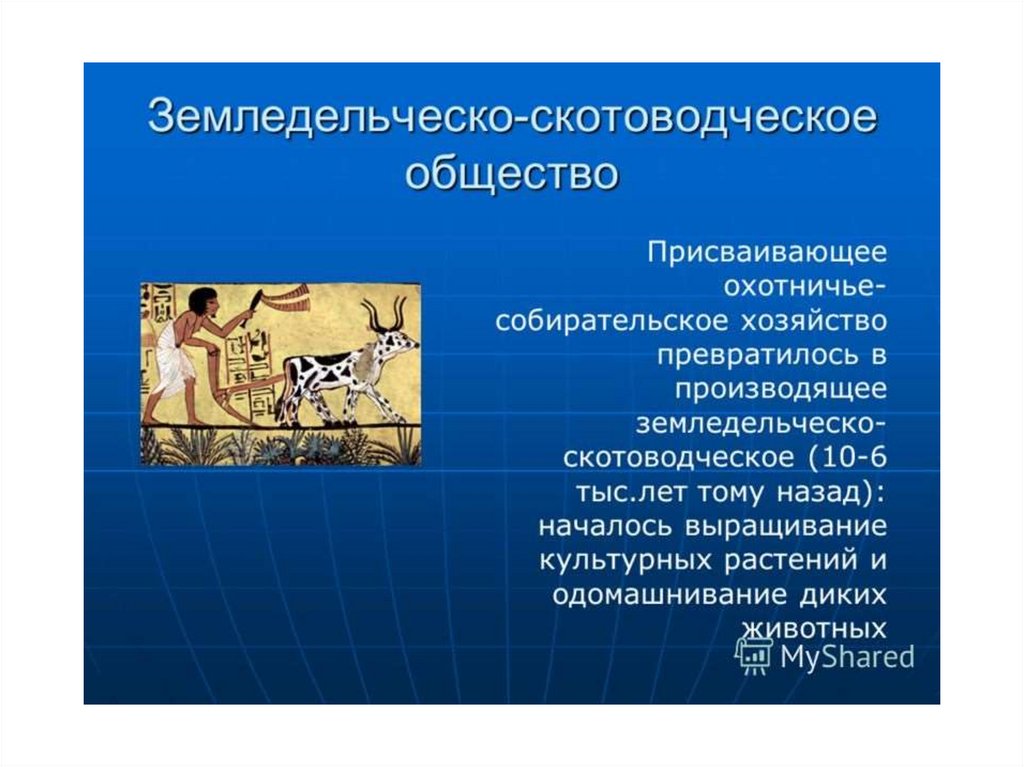 Земледельческо-скотоводческое общество

Присваивающее охотничье-собирательское хозяйство превратилось в производящее земледельческо-скотоводческое (10-6 тыс.лет тому назад): началось выращивание культурных растений и одомашнивание диких животных

MyShared